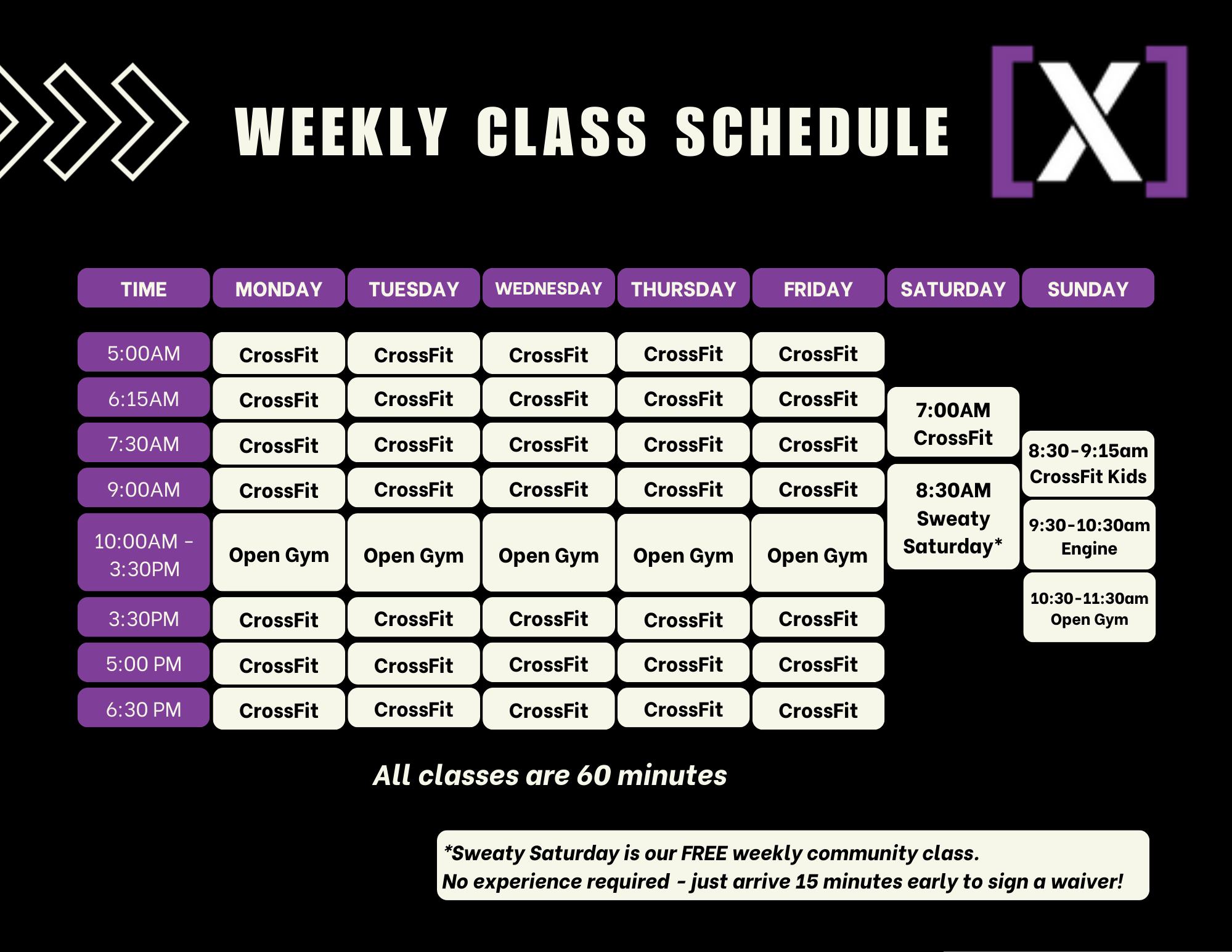 WEEKLY CLASS SCHEDULE

[X]

| TIME | MONDAY | TUESDAY | WEDNESDAY | THURSDAY | FRIDAY | SATURDAY | SUNDAY |
|---|---|---|---|---|---|---|---|
| 5:00AM | CrossFit | CrossFit | CrossFit | CrossFit | CrossFit | | |
| 6:15AM | CrossFit | CrossFit | CrossFit | CrossFit | CrossFit | 7:00AM CrossFit | |
| 7:30AM | CrossFit | CrossFit | CrossFit | CrossFit | CrossFit | | 8:30-9:15am CrossFit Kids |
| 9:00AM | CrossFit | CrossFit | CrossFit | CrossFit | CrossFit | 8:30AM Sweaty Saturday* | 9:30-10:30am Engine |
| 10:00AM - 3:30PM | Open Gym | Open Gym | Open Gym | Open Gym | Open Gym | | 10:30-11:30am Open Gym |
| 3:30PM | CrossFit | CrossFit | CrossFit | CrossFit | CrossFit | | |
| 5:00 PM | CrossFit | CrossFit | CrossFit | CrossFit | CrossFit | | |
| 6:30 PM | CrossFit | CrossFit | CrossFit | CrossFit | CrossFit | | |

All classes are 60 minutes

*Sweaty Saturday is our FREE weekly community class.
No experience required - just arrive 15 minutes early to sign a waiver!